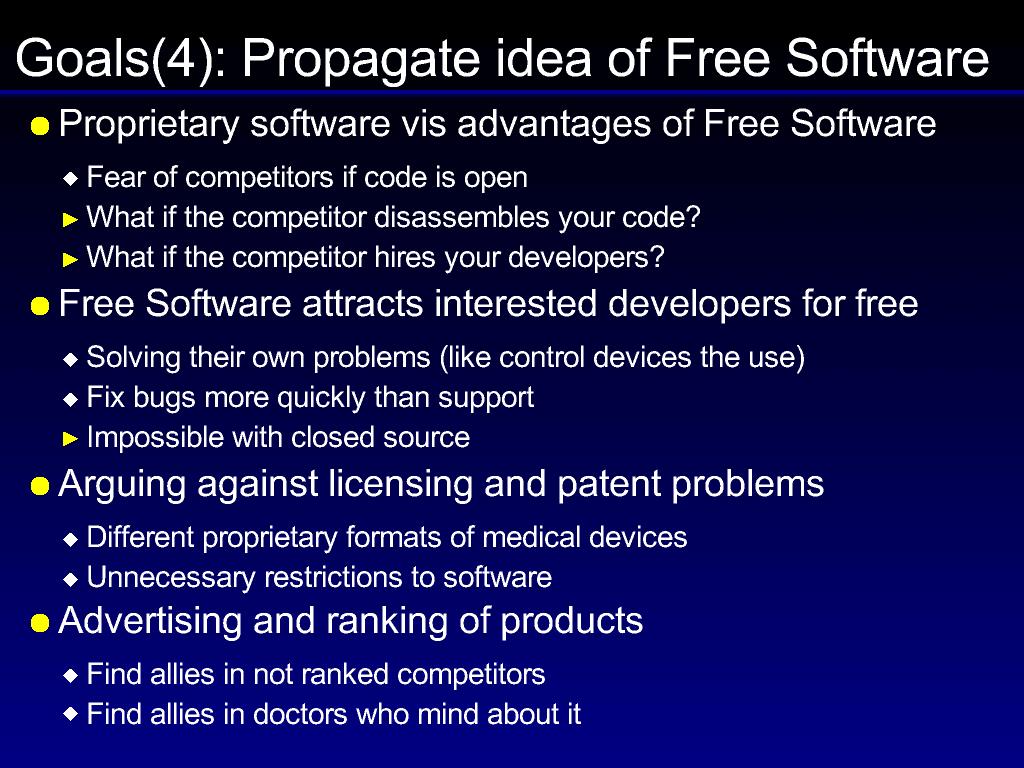 Goals(4): Propagate idea of Free Software

Proprietary software vis advantages of Free Software

Fear of competitors if code is open

What if the competitor disassembles your code?

What if the competitor hires your developers?

Free Software attracts interested developers for free

Solving their own problems (like control devices the use)

Fix bugs more quickly than support

Impossible with closed source

Arguing against licensing and patent problems

Different proprietary formats of medical devices

Unnecessary restrictions to software

Advertising and ranking of products

Find allies in not ranked competitors

Find allies in doctors who mind about it